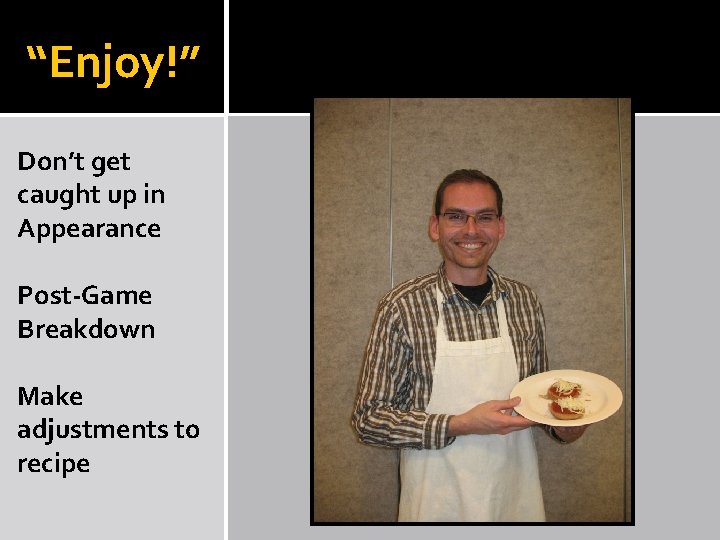 “Enjoy!”

Don’t get caught up in Appearance

Post-Game Breakdown

Make adjustments to recipe